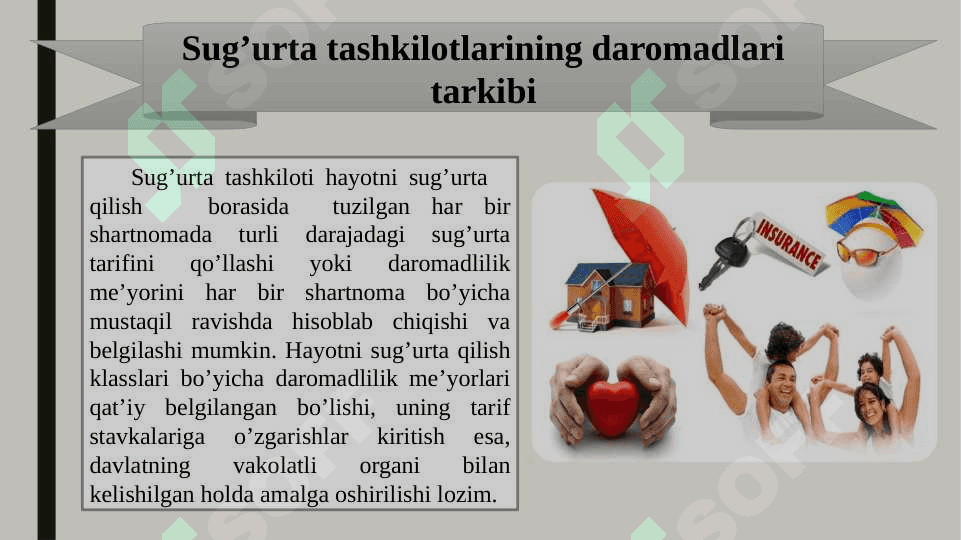 Sug’urta tashkilotlarining daromadlari tarkibi

Sug’urta tashkiloti hayotni sug’urta qilish borasida tuzilgan har bir shartnomada turli darajadagi sug’urta tarifini qo’llashi yoki daromadlilik me’yorini har bir shartnoma bo’yicha mustaqil ravishda hisoblab chiqishi va belgilashi mumkin. Hayotni sug’urta qilish klasslari bo’yicha daromadlilik me’yorlari qat’iy belgilangan bo’lishi, uning tarif stavkalariga o’zgarishlar kiritish esa, davlatning vakolatli organi bilan kelishilgan holda amalga oshirilishi lozim.

INSURANCE